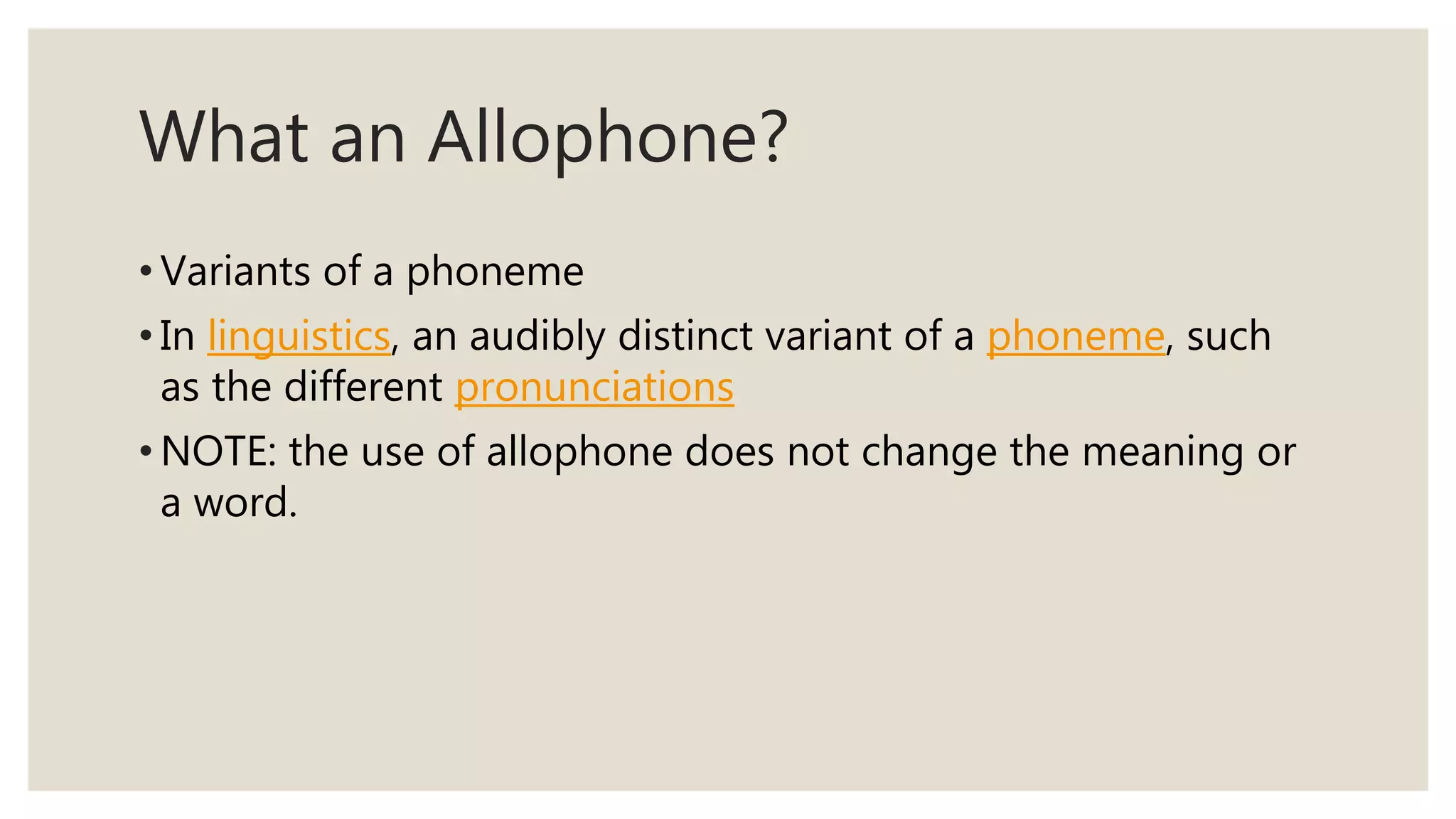 What an Allophone?

• Variants of a phoneme

• In linguistics, an audibly distinct variant of a phoneme, such as the different pronunciations

• NOTE: the use of allophone does not change the meaning or a word.